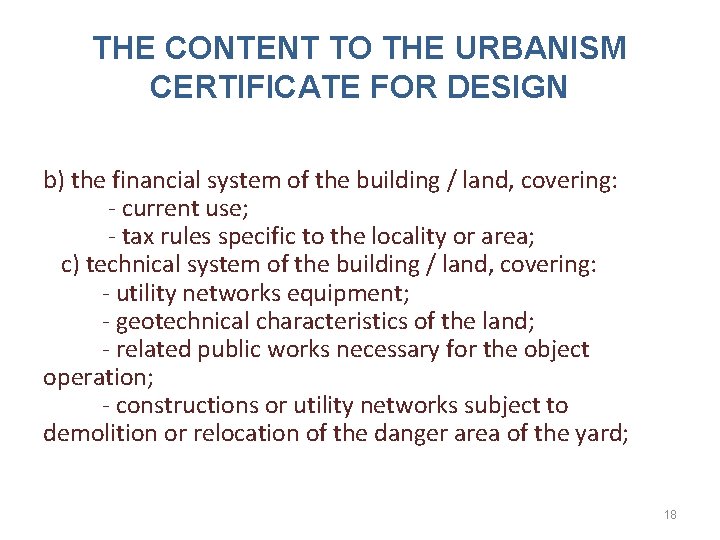 THE CONTENT TO THE URBANISM CERTIFICATE FOR DESIGN

b) the financial system of the building / land, covering:
- current use;
- tax rules specific to the locality or area;
c) technical system of the building / land, covering:
- utility networks equipment;
- geotechnical characteristics of the land;
- related public works necessary for the object operation;
- constructions or utility networks subject to demolition or relocation of the danger area of the yard;

18